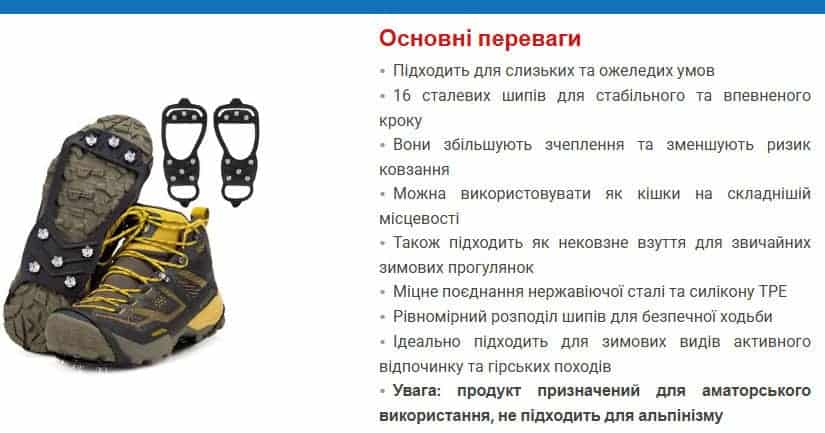 Основні переваги

• Підходить для слизьких та ожеледих умов
• 16 сталевих шипів для стабільного та впевненого кроку
• Вони збільшують зчеплення та зменшують ризик ковзання
• Можна використовувати як кішки на складнішій місцевості
• Також підходить як нековзне взуття для звичайних зимових прогулянок
• Міцне поєднання нержавіючої сталі та силікону TPE
• Рівномірний розподіл шипів для безпечної ходьби
• Ідеально підходить для зимових видів активного відпочинку та гірських походів
• Увага: продукт призначений для аматорського використання, не підходить для альпінізму